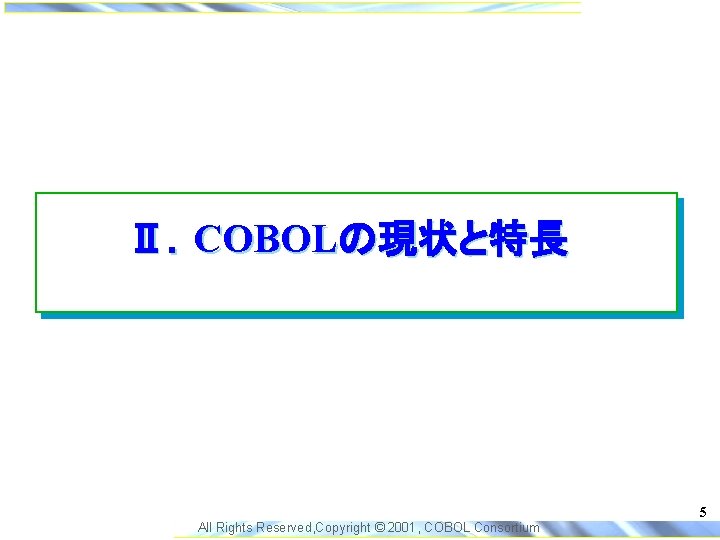 Ⅱ．COBOLの現状と特長

5

All Rights Reserved,Copyright © 2001 , COBOL Consortium